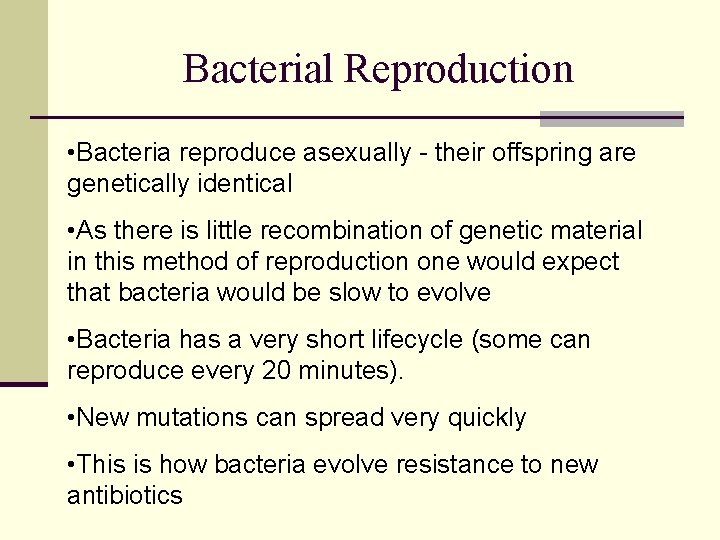 Bacterial Reproduction

•Bacteria reproduce asexually - their offspring are genetically identical

•As there is little recombination of genetic material in this method of reproduction one would expect that bacteria would be slow to evolve

•Bacteria has a very short lifecycle (some can reproduce every 20 minutes).

•New mutations can spread very quickly

•This is how bacteria evolve resistance to new antibiotics